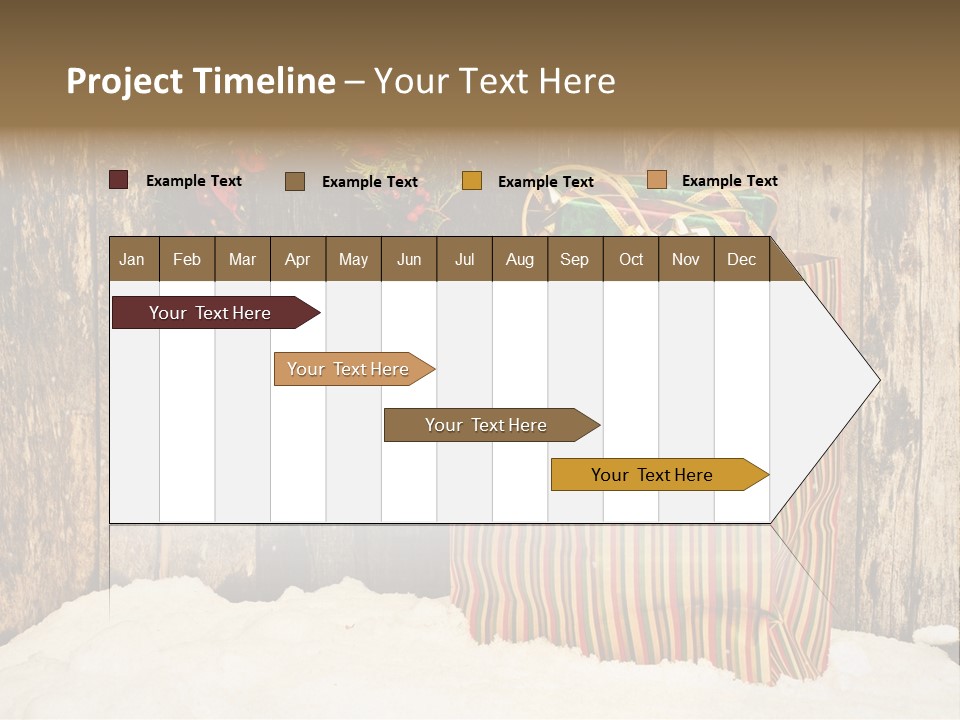 Project Timeline – Your Text Here

Example Text Example Text Example Text Example Text

| Jan | Feb | Mar | Apr | May | Jun | Jul | Aug | Sep | Oct | Nov | Dec |
|---|---|---|---|---|---|---|---|---|---|---|---|

Your Text Here

Your Text Here

Your Text Here

Your Text Here